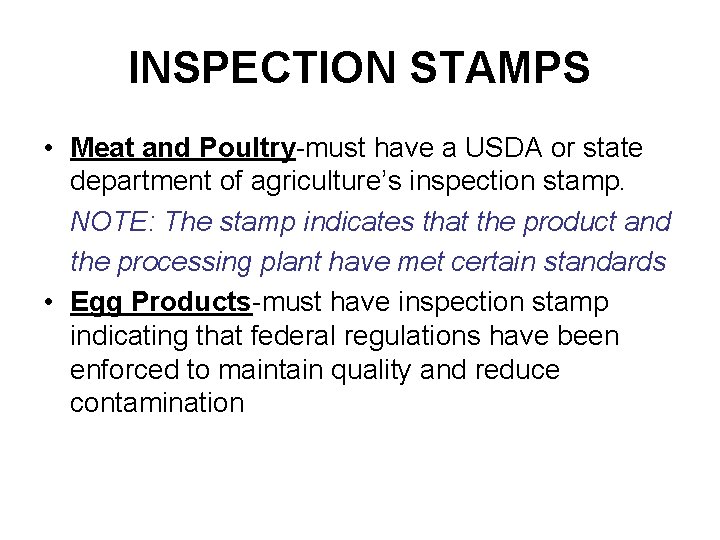 INSPECTION STAMPS

• Meat and Poultry-must have a USDA or state department of agriculture's inspection stamp.

NOTE: The stamp indicates that the product and the processing plant have met certain standards

• Egg Products-must have inspection stamp indicating that federal regulations have been enforced to maintain quality and reduce contamination